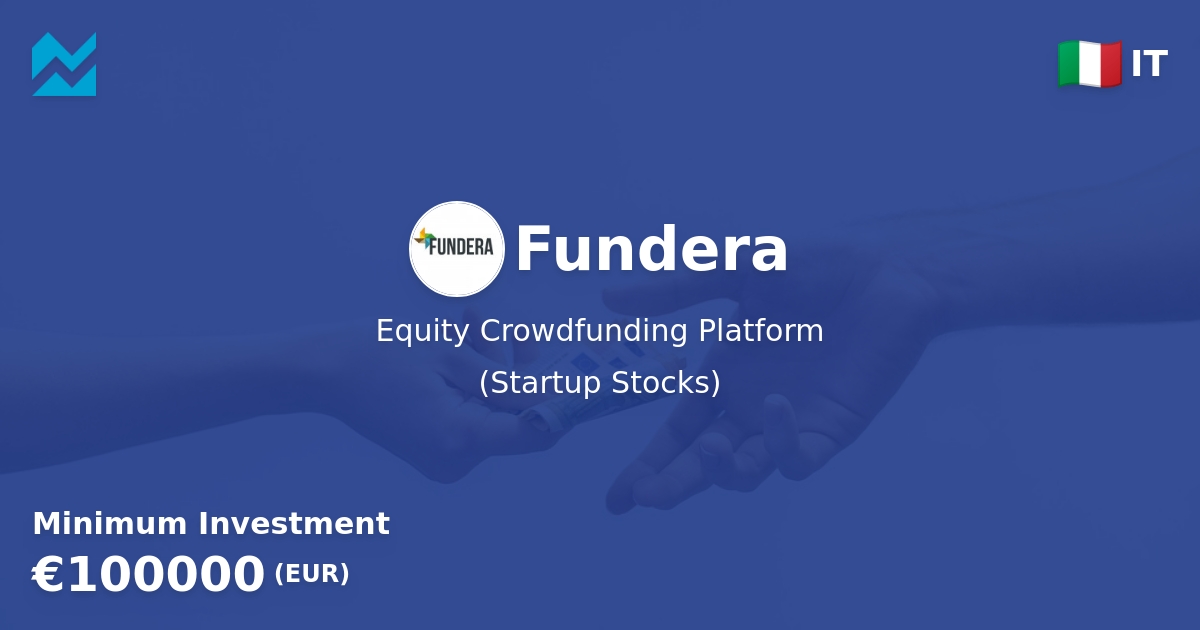 IT

FUNDERA Fundera

Equity Crowdfunding Platform
(Startup Stocks)

Minimum Investment
€100000 (EUR)